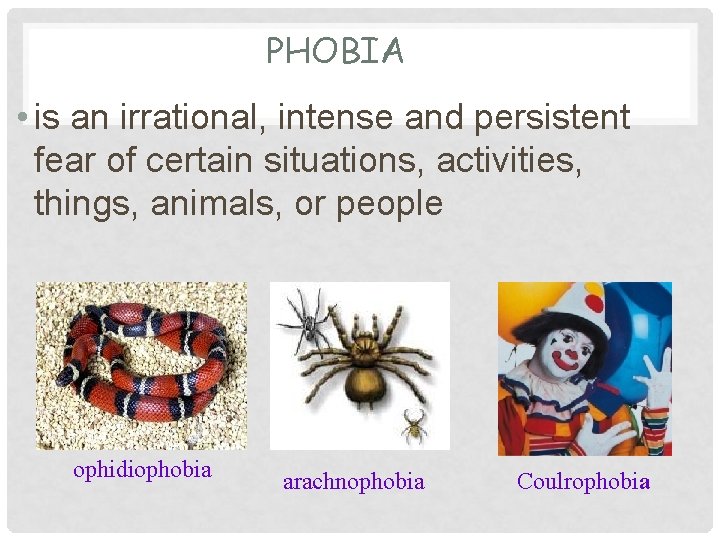 PHOBIA

• is an irrational, intense and persistent fear of certain situations, activities, things, animals, or people

ophidiophobia

arachnophobia

Coulrophobia